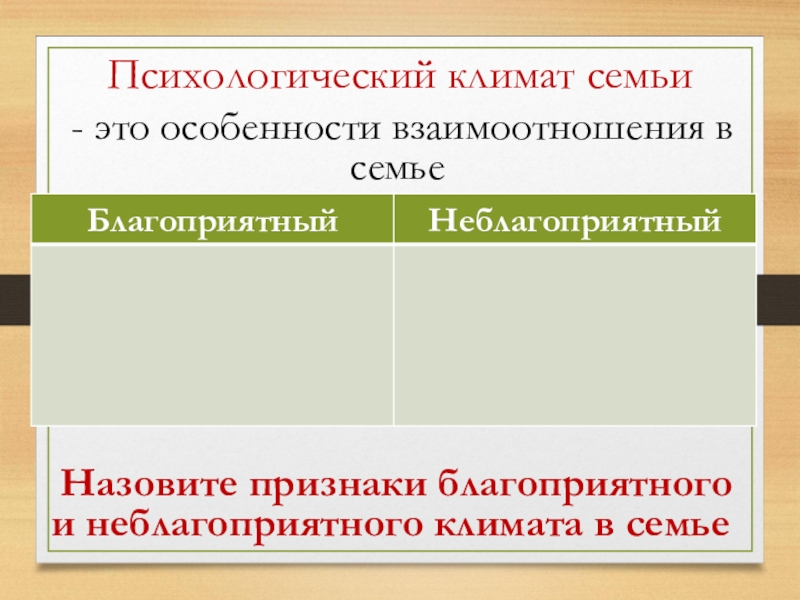 Психологический климат семьи

- это особенности взаимоотношения в семье

| Благоприятный | Неблагоприятный |
|---|---|
| | |

Назовите признаки благоприятного и неблагоприятного климата в семье